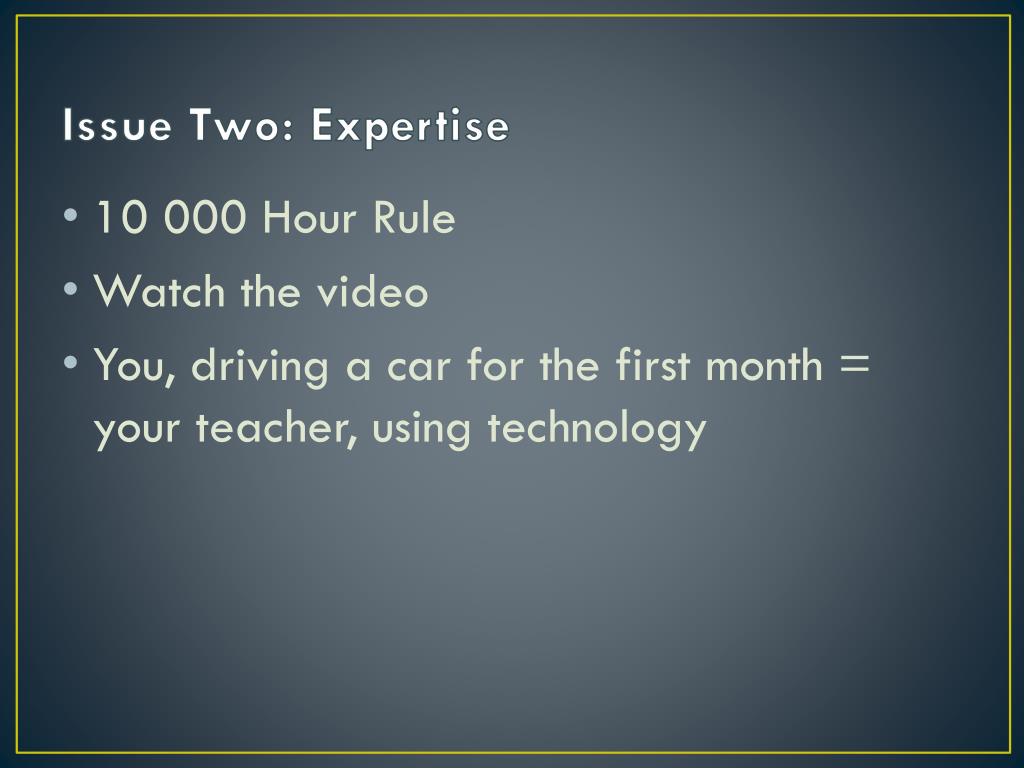 Issue Two: Expertise

• 10 000 Hour Rule
• Watch the video
• You, driving a car for the first month = your teacher, using technology